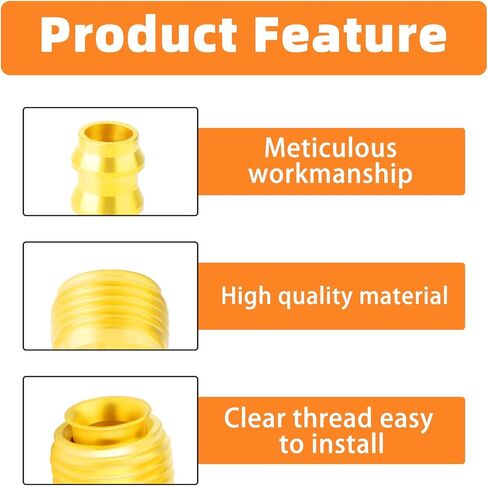 Product Feature

Meticulous workmanship

High quality material

Clear thread easy to install